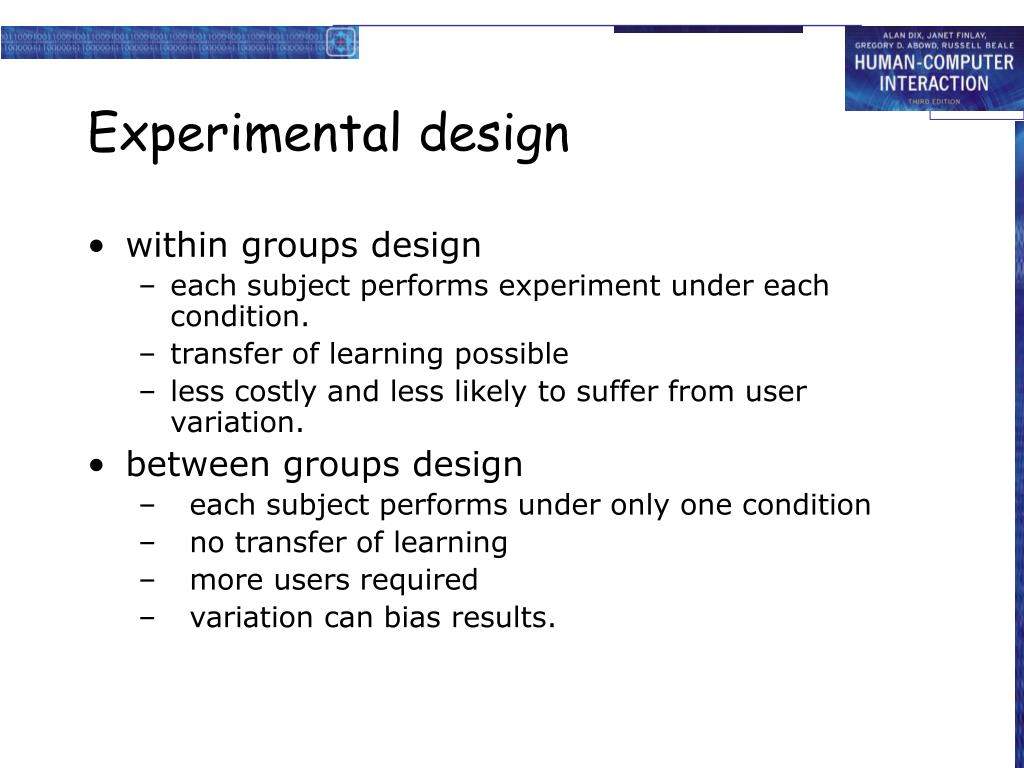 ALAN DIX, JANET FINLAY, GREGORY D. ABOWD, RUSSELL BEALE
HUMAN-COMPUTER INTERACTION
THIRD EDITION

Experimental design

• within groups design
– each subject performs experiment under each condition.
– transfer of learning possible
– less costly and less likely to suffer from user variation.
• between groups design
– each subject performs under only one condition
– no transfer of learning
– more users required
– variation can bias results.